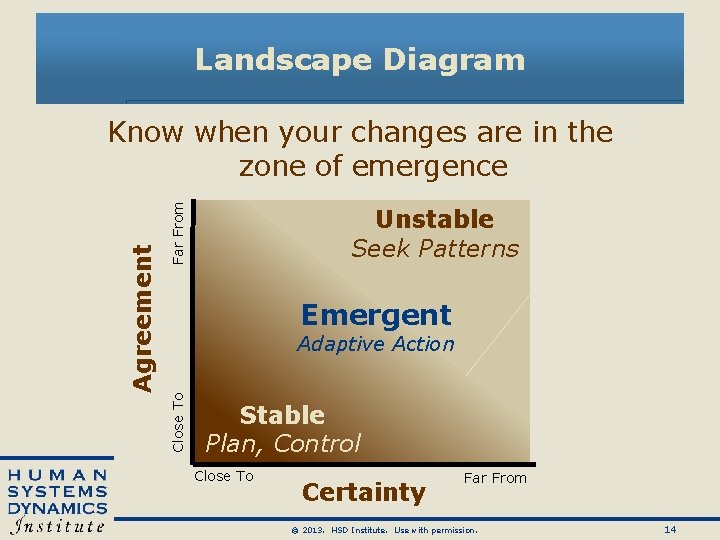 Landscape Diagram

Know when your changes are in the zone of emergence

Agreement

Far From

Close To

Unstable
Seek Patterns

Emergent
Adaptive Action

Stable
Plan, Control

Close To

Far From

Certainty

HUMAN SYSTEMS DYNAMICS Institute

© 2013. HSD Institute. Use with permission.

14